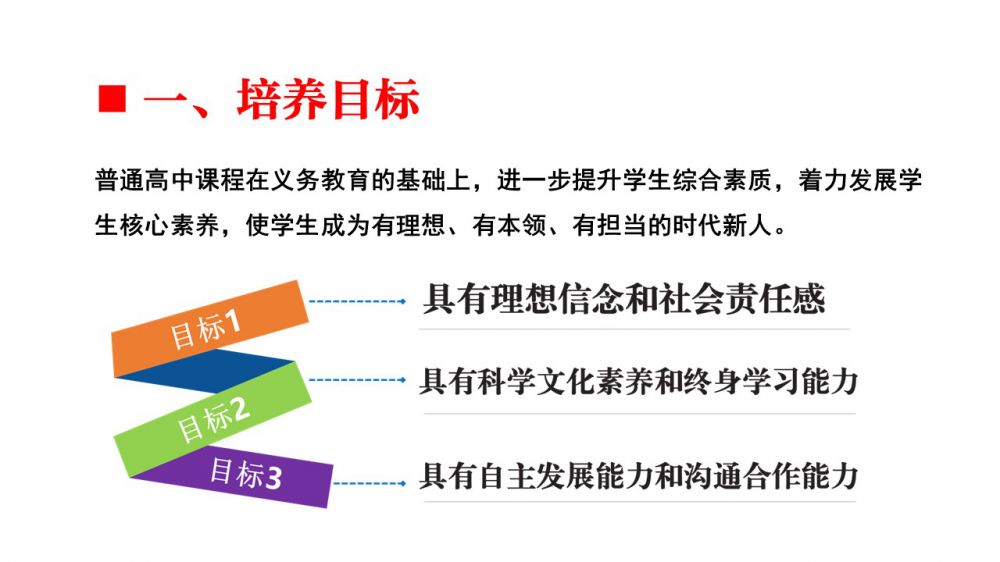 ■ 一、培养目标

普通高中课程在义务教育的基础上，进一步提升学生综合素质，着力发展学生核心素养，使学生成为有理想、有本领、有担当的时代新人。

目标1
具有理想信念和社会责任感

目标2
具有科学文化素养和终身学习能力

目标3
具有自主发展能力和沟通合作能力